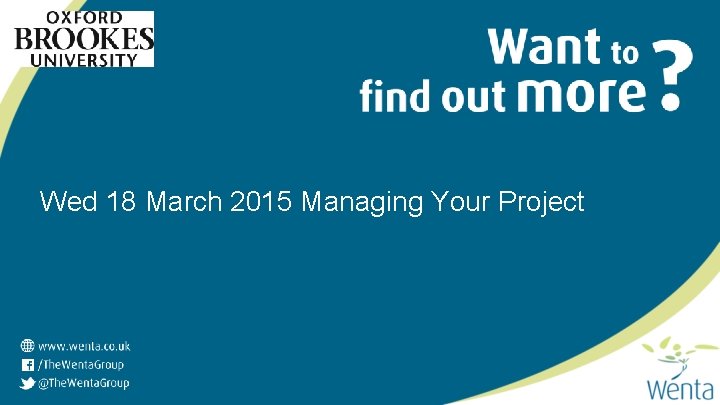 OXFORD BROOKES UNIVERSITY

Want to find out more?

Wed 18 March 2015 Managing Your Project

www.wenta.co.uk
/TheWentaGroup
@TheWentaGroup

Wenta